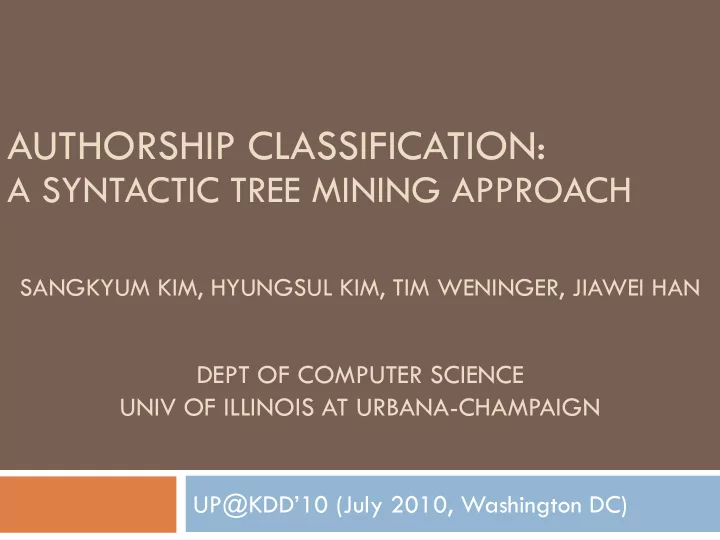 AUTHORSHIP CLASSIFICATION:
A SYNTACTIC TREE MINING APPROACH

SANGKYUM KIM, HYUNGSUL KIM, TIM WENINGER, JIAWEI HAN

DEPT OF COMPUTER SCIENCE
UNIV OF ILLINOIS AT URBANA-CHAMPAIGN

UP@KDD'10 (July 2010, Washington DC)